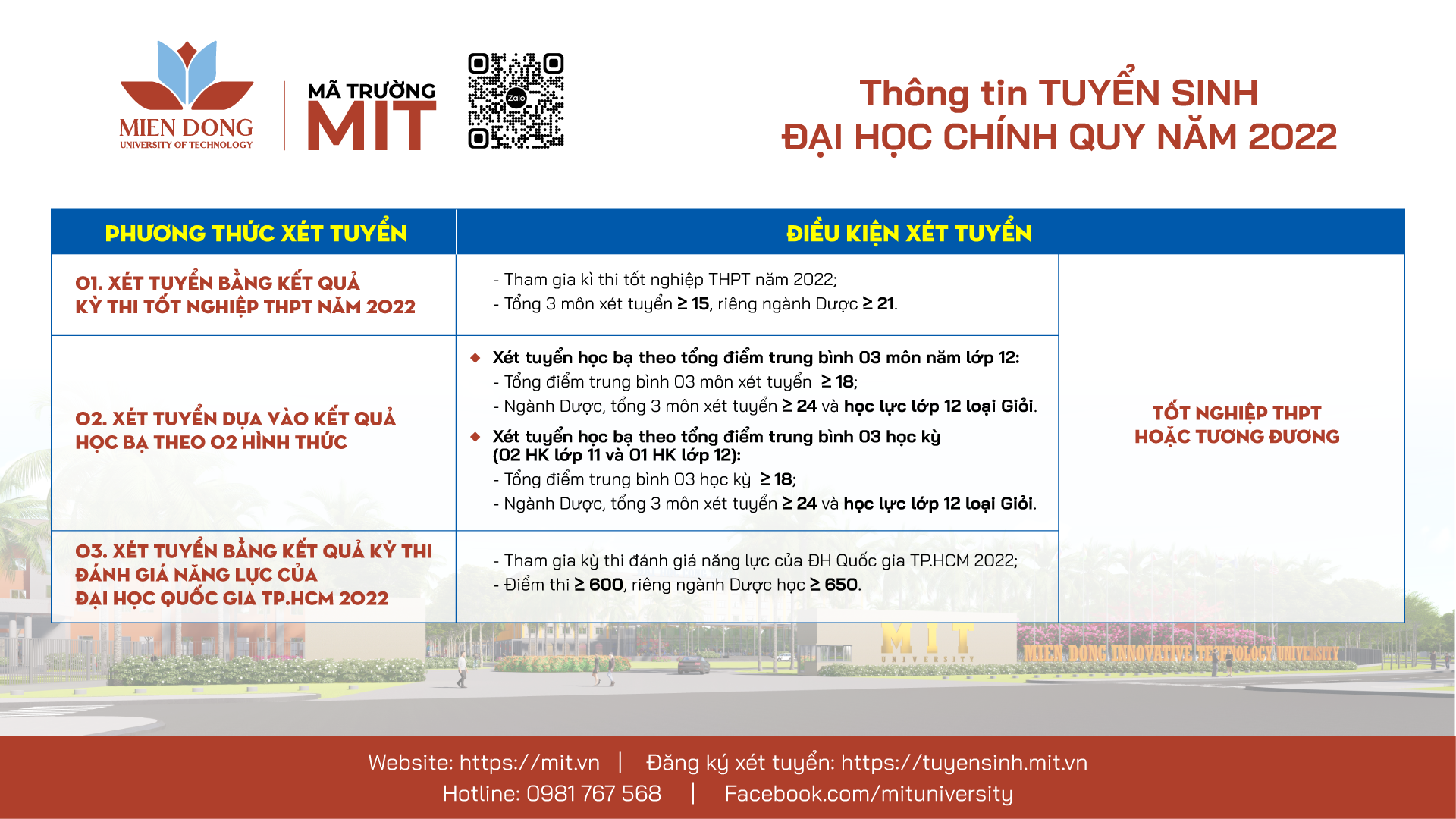 MIEN DONG
UNIVERSITY OF TECHNOLOGY

MÃ TRƯỜNG
MIT

Zalo

Thông tin TUYỂN SINH
ĐẠI HỌC CHÍNH QUY NĂM 2022

| PHƯƠNG THỨC XÉT TUYỂN | ĐIỀU KIỆN XÉT TUYỂN | |
|---|---|---|
| 01. XÉT TUYỂN BẰNG KẾT QUẢ KỲ THI TỐT NGHIỆP THPT NĂM 2022 | - Tham gia kì thi tốt nghiệp THPT năm 2022; - Tổng 3 môn xét tuyển ≥ 15, riêng ngành Dược ≥ 21. | TỐT NGHIỆP THPT HOẶC TƯƠNG ĐƯƠNG |
| 02. XÉT TUYỂN DỰA VÀO KẾT QUẢ HỌC BẠ THEO 02 HÌNH THỨC | Xét tuyển học bạ theo tổng điểm trung bình 03 môn năm lớp 12: - Tổng điểm trung bình 03 môn xét tuyển ≥ 18; - Ngành Dược, tổng 3 môn xét tuyển ≥ 24 và học lực lớp 12 loại Giỏi. Xét tuyển học bạ theo tổng điểm trung bình 03 học kỳ (02 HK lớp 11 và 01 HK lớp 12): - Tổng điểm trung bình 03 học kỳ ≥ 18; - Ngành Dược, tổng 3 môn xét tuyển ≥ 24 và học lực lớp 12 loại Giỏi. | |
| 03. XÉT TUYỂN BẰNG KẾT QUẢ KỲ THI ĐÁNH GIÁ NĂNG LỰC CỦA ĐẠI HỌC QUỐC GIA TP.HCM 2022 | - Tham gia kỳ thi đánh giá năng lực của ĐH Quốc gia TP.HCM 2022; - Điểm thi ≥ 600, riêng ngành Dược học ≥ 650. | |

MIT
UNIVERSITY
MIEN DONG INNOVATIVE TECHNOLOGY UNIVERSITY

Website: https://mit.vn | Đăng ký xét tuyển: https://tuyensinh.mit.vn
Hotline: 0981 767 568 | Facebook.com/mituniversity